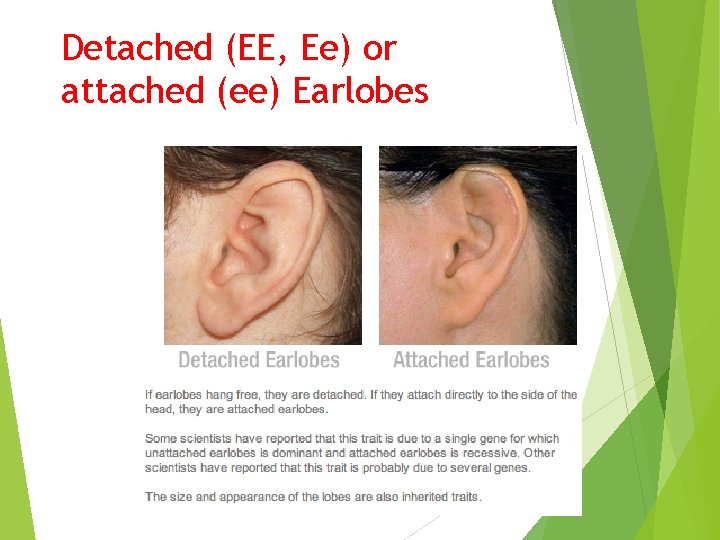 Detached (EE, Ee) or attached (ee) Earlobes

Detached Earlobes

Attached Earlobes

If earlobes hang free, they are detached. If they attach directly to the side of the head, they are attached earlobes.

Some scientists have reported that this trait is due to a single gene for which unattached earlobes is dominant and attached earlobes is recessive. Other scientists have reported that this trait is probably due to several genes.

The size and appearance of the lobes are also inherited traits.